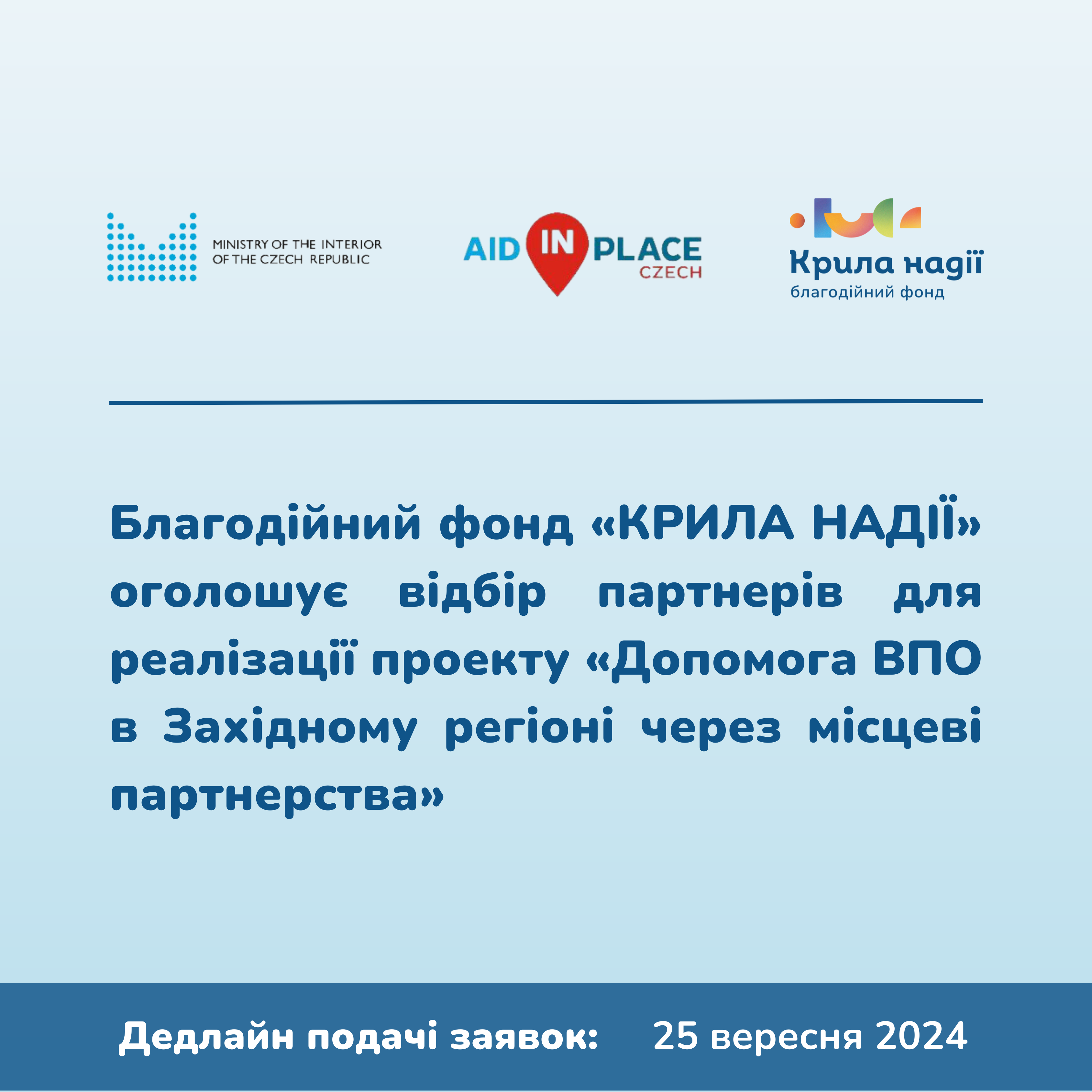 MINISTRY OF THE INTERIOR OF THE CZECH REPUBLIC

AID IN PLACE CZECH

Крила надії
благодійний фонд

Благодійний фонд «КРИЛА НАДІЇ» оголошує відбір партнерів для реалізації проекту «Допомога ВПО в Західному регіоні через місцеві партнерства»

Дедлайн подачі заявок: 25 вересня 2024